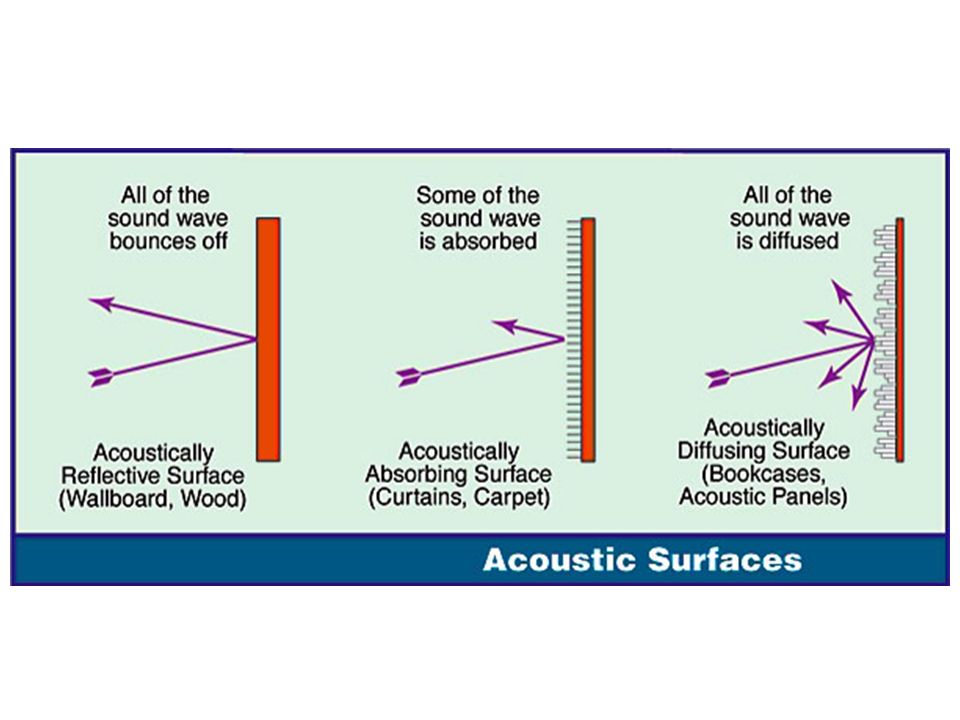 All of the sound wave bounces off

Acoustically Reflective Surface (Wallboard, Wood)

Some of the sound wave is absorbed

Acoustically Absorbing Surface (Curtains, Carpet)

All of the sound wave is diffused

Acoustically Diffusing Surface (Bookcases, Acoustic Panels)

Acoustic Surfaces